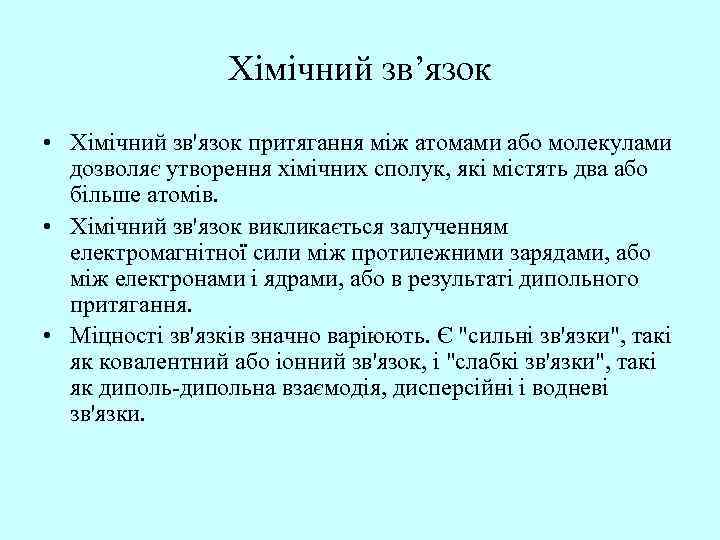 Хімічний зв’язок

• Хімічний зв'язок притягання між атомами або молекулами дозволяє утворення хімічних сполук, які містять два або більше атомів.

• Хімічний зв'язок викликається залученням електромагнітної сили між протилежними зарядами, або між електронами і ядрами, або в результаті дипольного притягання.

• Міцності зв'язків значно варіюють. Є "сильні зв'язки", такі як ковалентний або іонний зв'язок, і "слабкі зв'язки", такі як диполь-дипольна взаємодія, дисперсійні і водневі зв'язки.